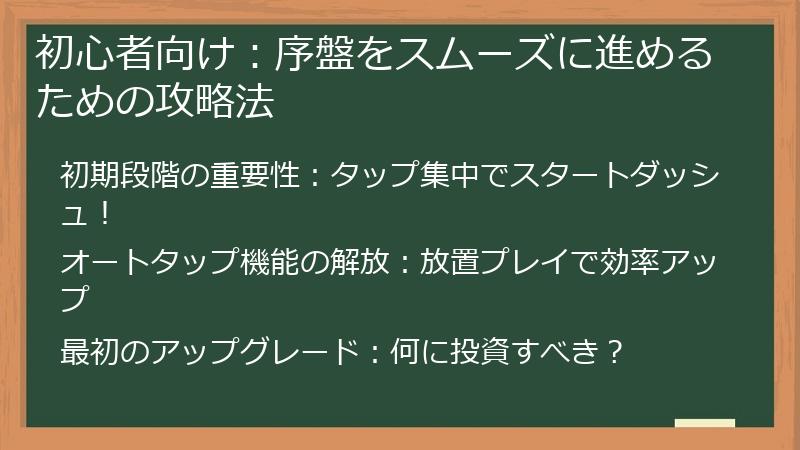 初心者向け：序盤をスムーズに進めるための攻略法

初期段階の重要性：タップ集中でスタートダッシュ！

オートタップ機能の解放：放置プレイで効率アップ

最初のアップグレード：何に投資すべき？